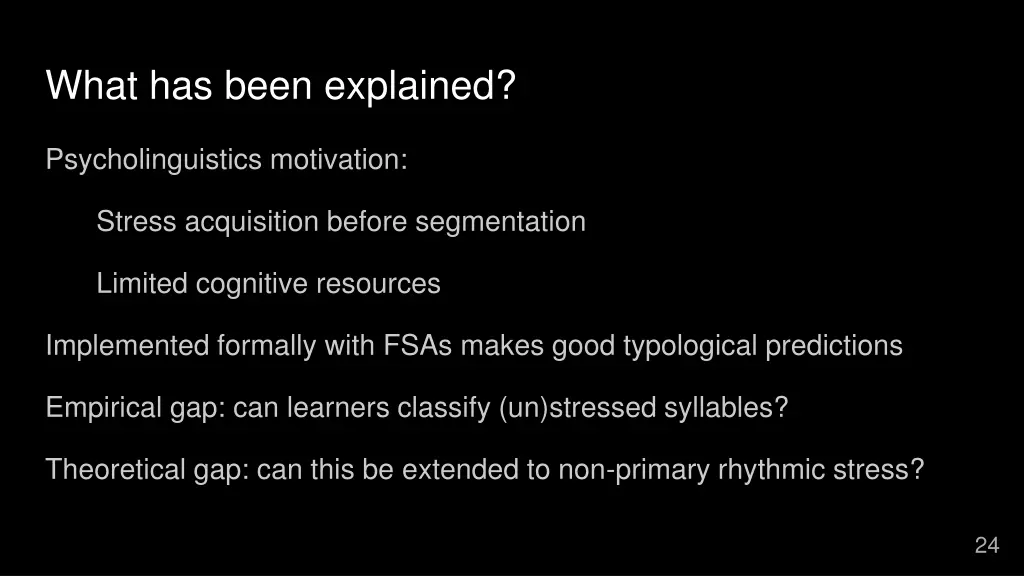 What has been explained?

Psycholinguistics motivation:

Stress acquisition before segmentation

Limited cognitive resources

Implemented formally with FSAs makes good typological predictions

Empirical gap: can learners classify (un)stressed syllables?

Theoretical gap: can this be extended to non-primary rhythmic stress?

24